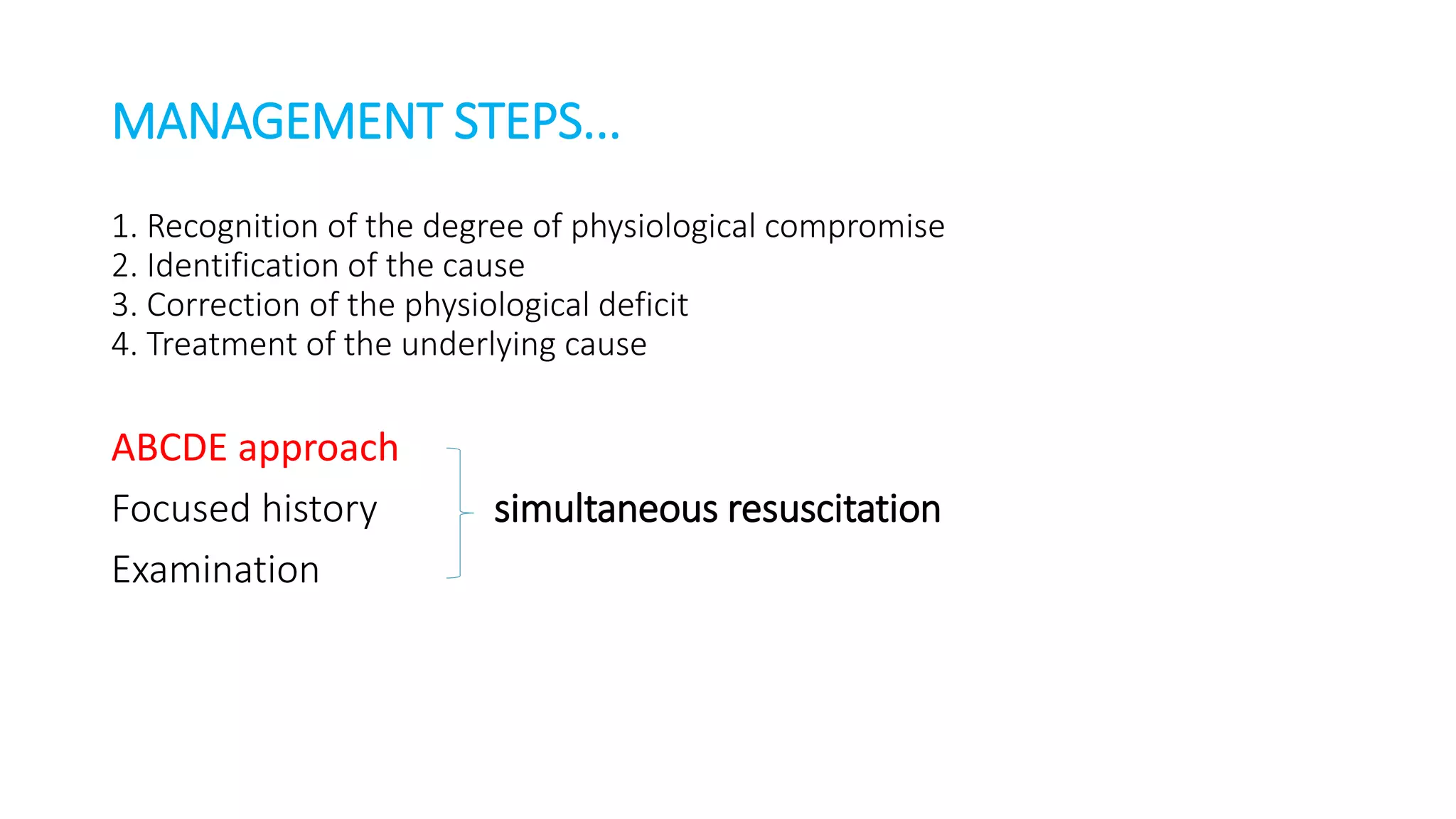 MANAGEMENT STEPS…

1. Recognition of the degree of physiological compromise
2. Identification of the cause
3. Correction of the physiological deficit
4. Treatment of the underlying cause

ABCDE approach
Focused history
Examination

simultaneous resuscitation